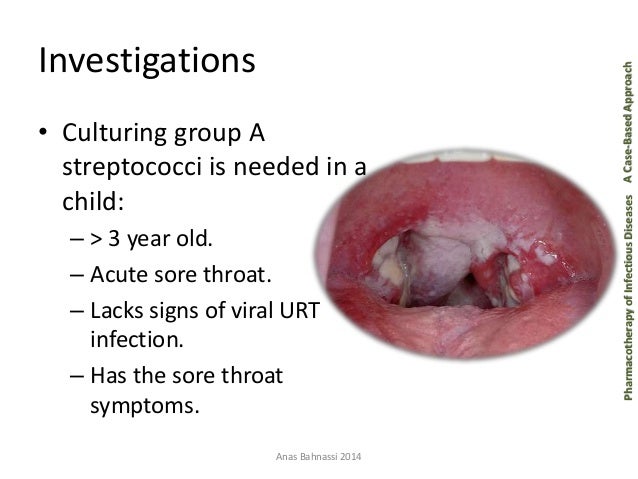 Investigations

• Culturing group A streptococci is needed in a child:
– > 3 year old.
– Acute sore throat.
– Lacks signs of viral URT infection.
– Has the sore throat symptoms.

Pharmacotherapy of Infectious Diseases A Case-Based Approach

Anas Bahnassi 2014